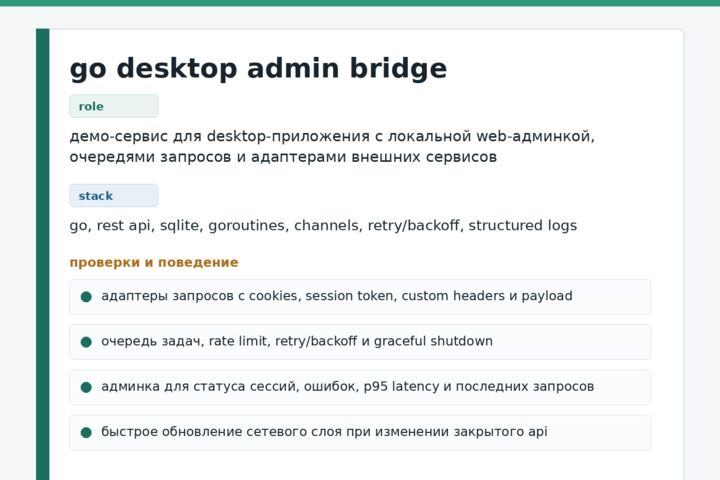 go desktop admin bridge

role

демо-сервис для desktop-приложения с локальной web-админкой, очередями запросов и адаптерами внешних сервисов

stack

go, rest api, sqlite, goroutines, channels, retry/backoff, structured logs

проверки и поведение

адаптеры запросов с cookies, session token, custom headers и payload

очередь задач, rate limit, retry/backoff и graceful shutdown

админка для статуса сессий, ошибок, p95 latency и последних запросов

быстрое обновление сетевого слоя при изменении закрытого api